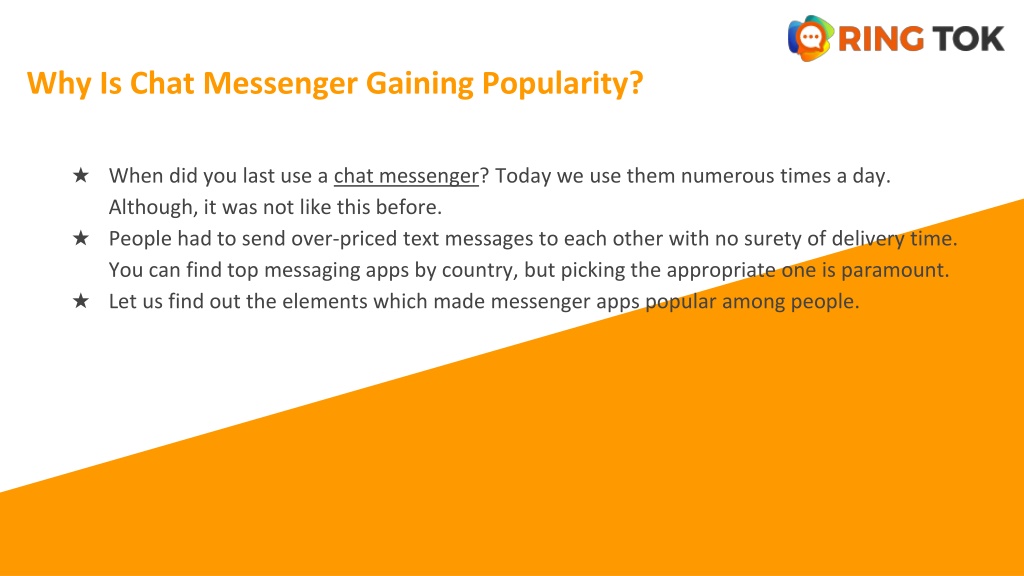 RING TOK

Why Is Chat Messenger Gaining Popularity?

★ When did you last use a chat messenger? Today we use them numerous times a day. Although, it was not like this before.
★ People had to send over-priced text messages to each other with no surety of delivery time. You can find top messaging apps by country, but picking the appropriate one is paramount.
★ Let us find out the elements which made messenger apps popular among people.